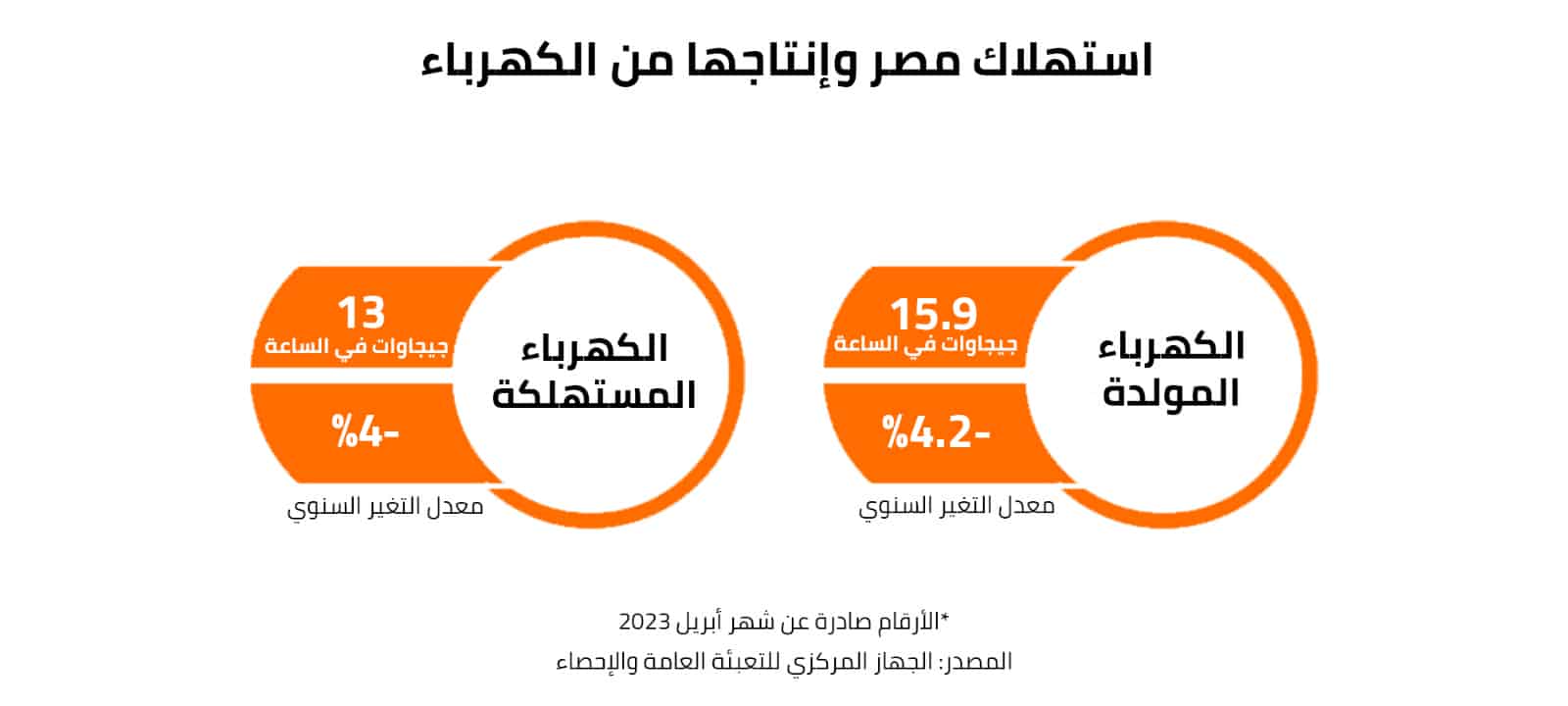 استهلاك مصر وإنتاجها من الكهرباء

الكهرباء المولدة

15.9
جيجاوات في الساعة

%4.2-
معدل التغير السنوي

الكهرباء المستهلكة

13
جيجاوات في الساعة

%4-
معدل التغير السنوي

*الأرقام صادرة عن شهر أبريل 2023
المصدر: الجهاز المركزي للتعبئة العامة والإحصاء